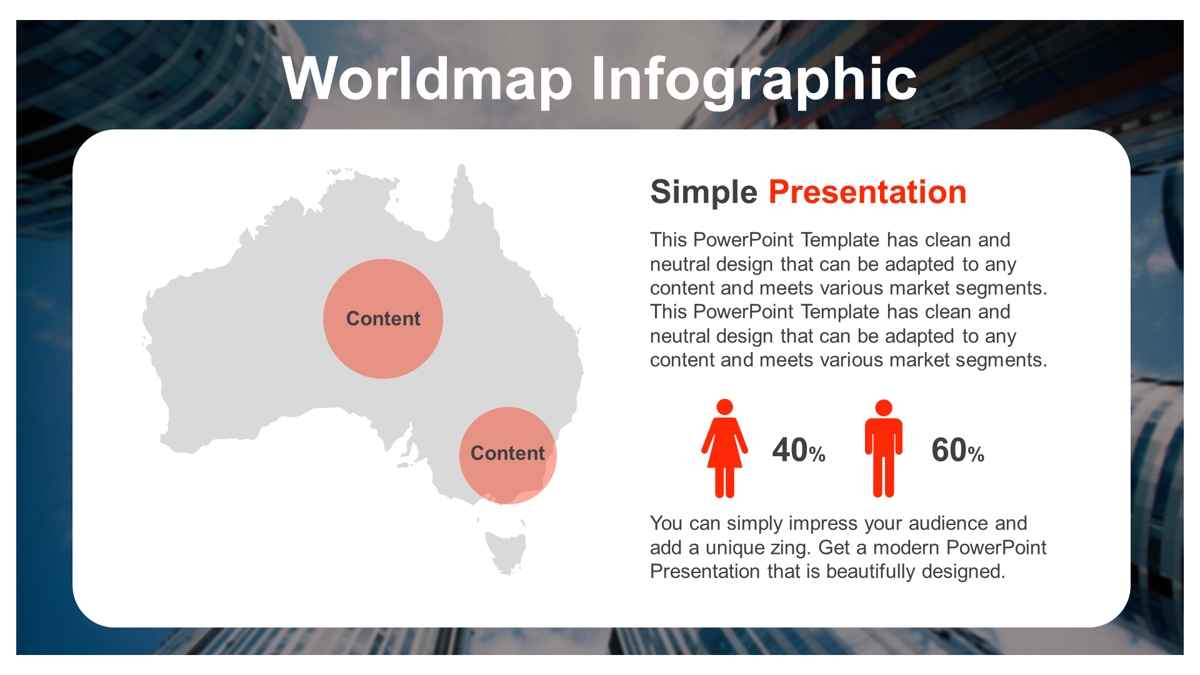 Worldmap Infographic

Content

Content

Simple Presentation

This PowerPoint Template has clean and neutral design that can be adapted to any content and meets various market segments. This PowerPoint Template has clean and neutral design that can be adapted to any content and meets various market segments.

40%

60%

You can simply impress your audience and add a unique zing. Get a modern PowerPoint Presentation that is beautifully designed.